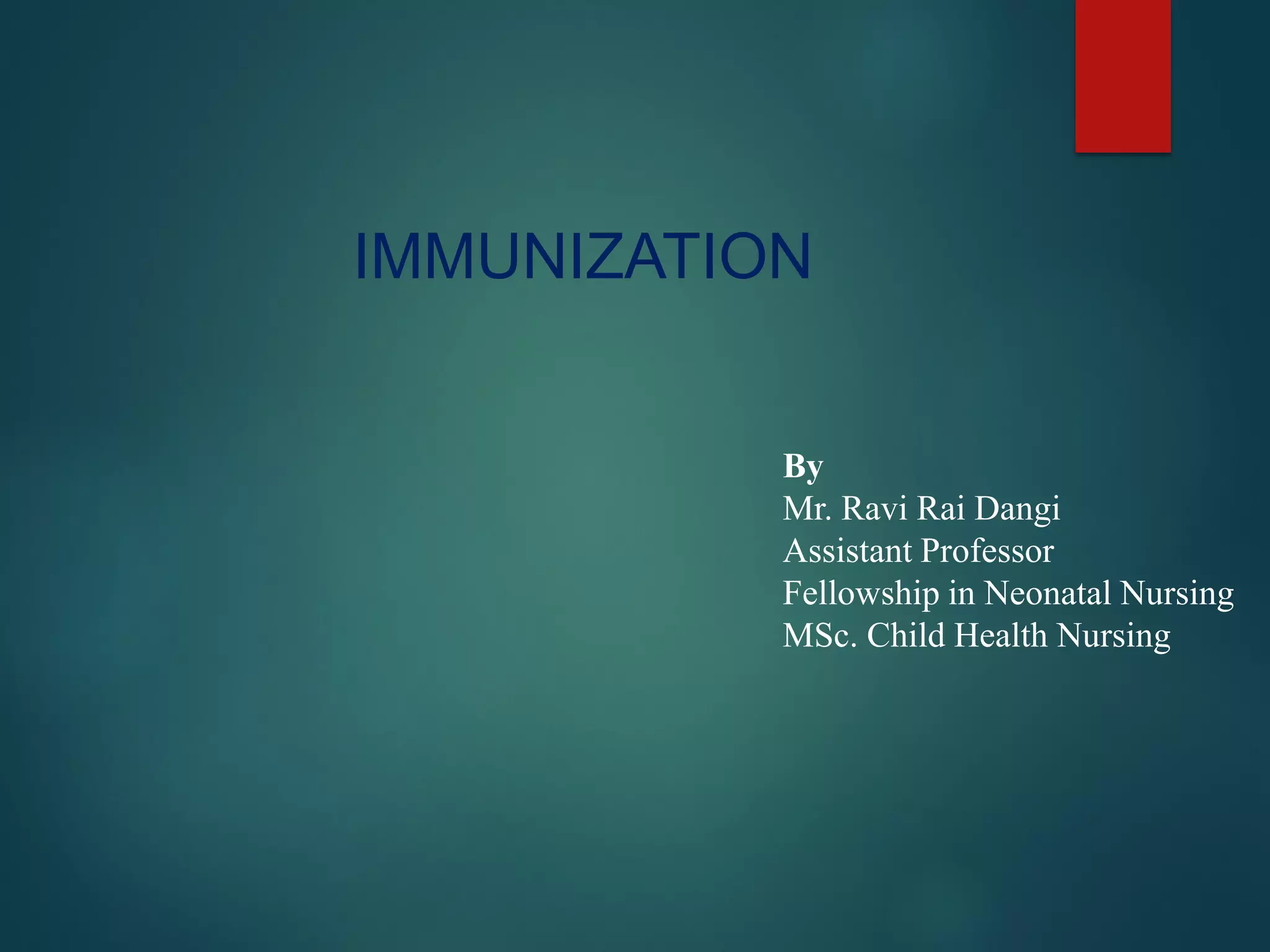 IMMUNIZATION

By
Mr. Ravi Rai Dangi
Assistant Professor
Fellowship in Neonatal Nursing
MSc. Child Health Nursing